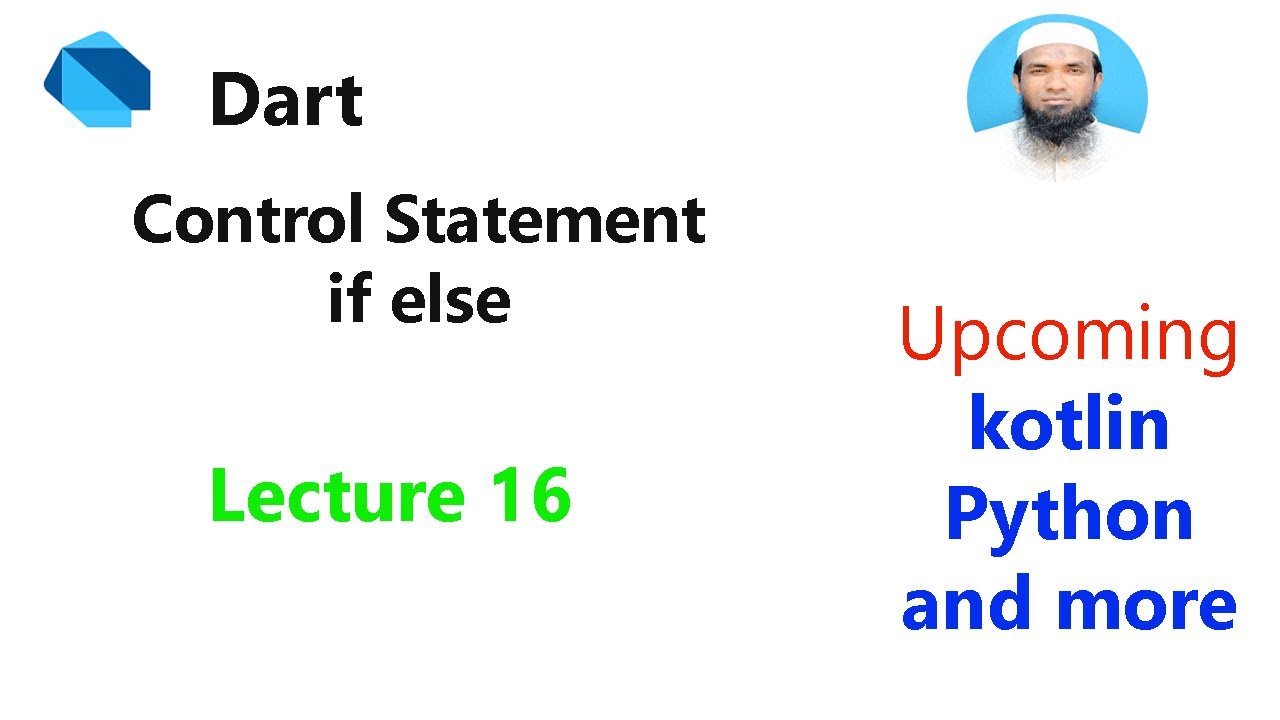 Dart

Control Statement
if else

Lecture 16

Upcoming
kotlin
Python
and more